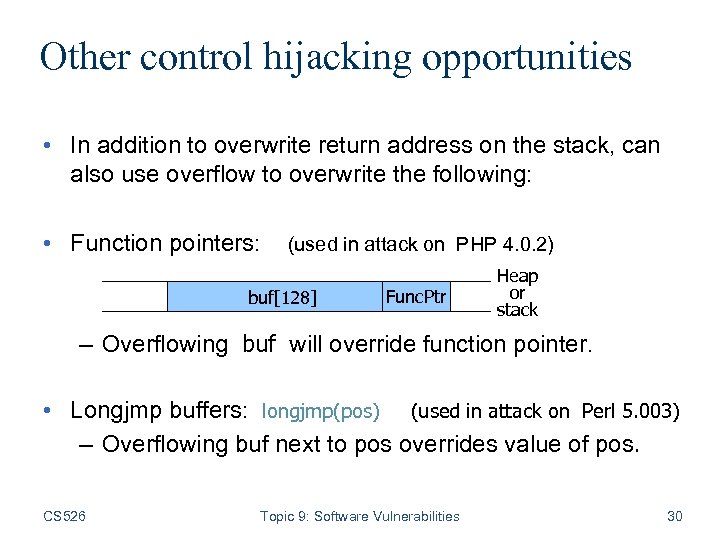 Other control hijacking opportunities

• In addition to overwrite return address on the stack, can also use overflow to overwrite the following:

• Function pointers: (used in attack on PHP 4.0.2)

buf[128] FuncPtr Heap or stack

– Overflowing buf will override function pointer.

• Longjmp buffers: longjmp(pos) (used in attack on Perl 5.003)

– Overflowing buf next to pos overrides value of pos.

CS526 Topic 9: Software Vulnerabilities 30